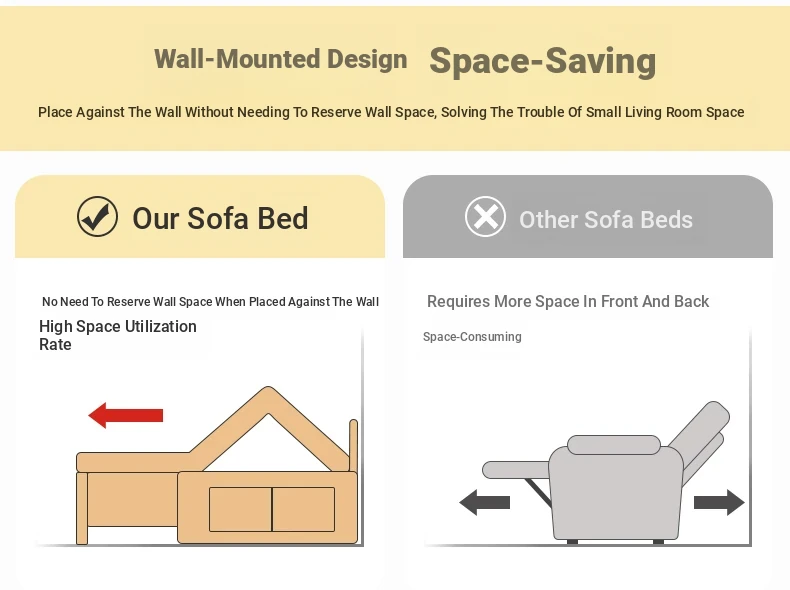 Wall-Mounted Design Space-Saving

Place Against The Wall Without Needing To Reserve Wall Space, Solving The Trouble Of Small Living Room Space

Our Sofa Bed

No Need To Reserve Wall Space When Placed Against The Wall

High Space Utilization Rate

Other Sofa Beds

Requires More Space In Front And Back

Space-Consuming